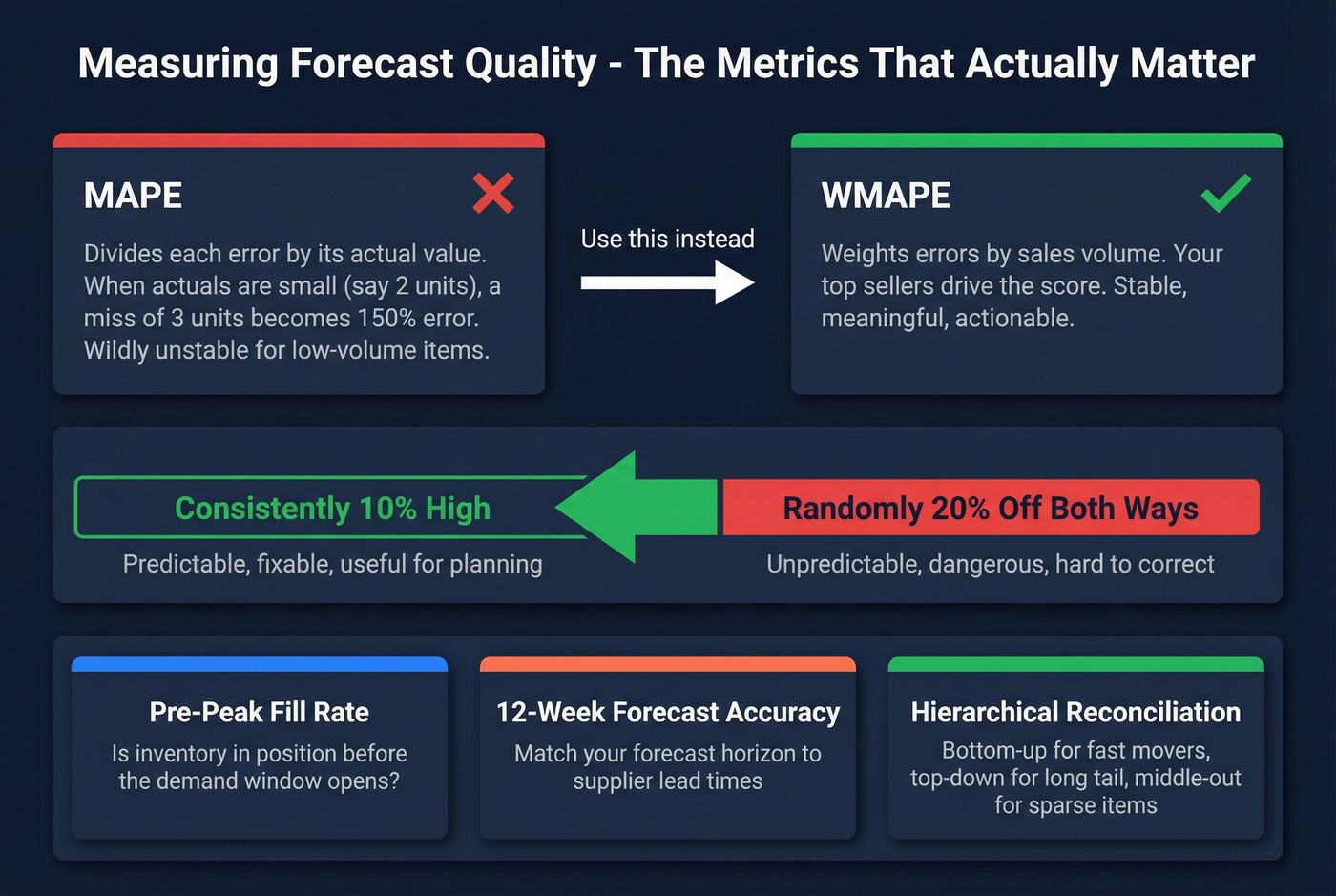 Measuring Forecast Quality - The Metrics That Actually Matter

MAPE

Divides each error by its actual value. When actuals are small (say 2 units), a miss of 3 units becomes 150% error. Wildly unstable for low-volume items.

Use this instead

WMAPE

Weights errors by sales volume. Your top sellers drive the score. Stable, meaningful, actionable.

Consistently 10% High

Predictable, fixable, useful for planning

Randomly 20% Off Both Ways

Unpredictable, dangerous, hard to correct

Pre-Peak Fill Rate

Is inventory in position before the demand window opens?

12-Week Forecast Accuracy

Match your forecast horizon to supplier lead times

Hierarchical Reconciliation

Bottom-up for fast movers, top-down for long tail, middle-out for sparse items